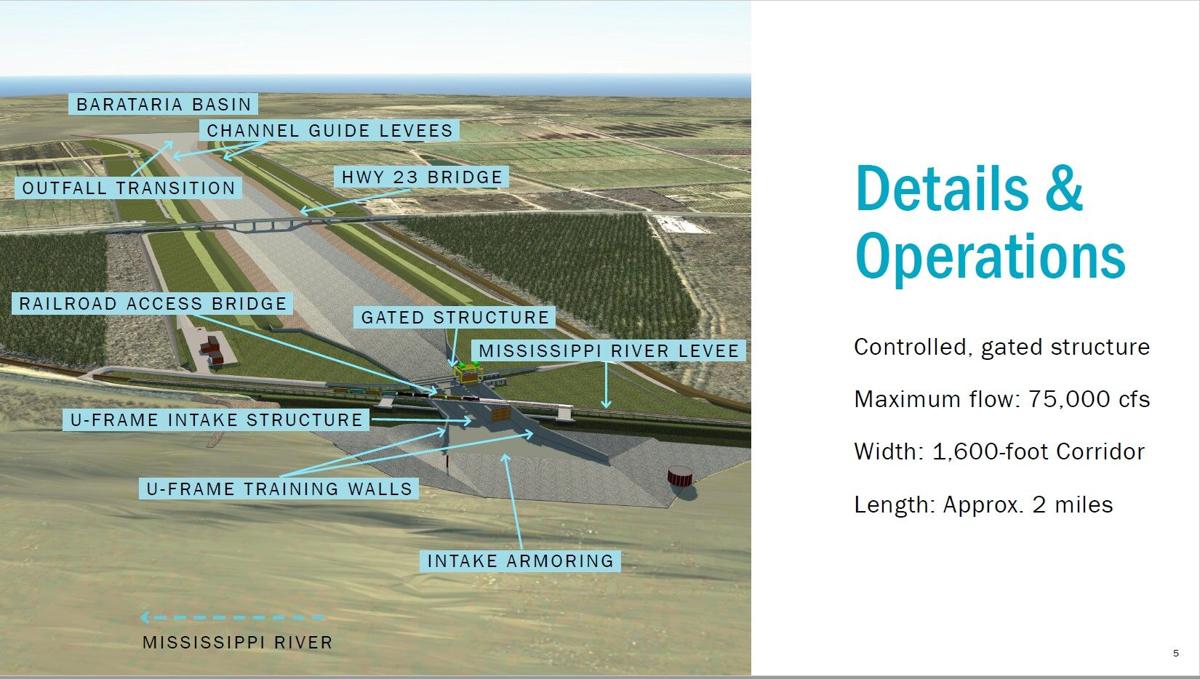 BARATARIA BASIN
CHANNEL GUIDE LEVEES
OUTFALL TRANSITION
HWY 23 BRIDGE
RAILROAD ACCESS BRIDGE
GATED STRUCTURE
MISSISSIPPI RIVER LEVEE
U-FRAME INTAKE STRUCTURE
U-FRAME TRAINING WALLS
INTAKE ARMORING
MISSISSIPPI RIVER

Details & Operations

Controlled, gated structure

Maximum flow: 75,000 cfs

Width: 1,600-foot Corridor

Length: Approx. 2 miles

5